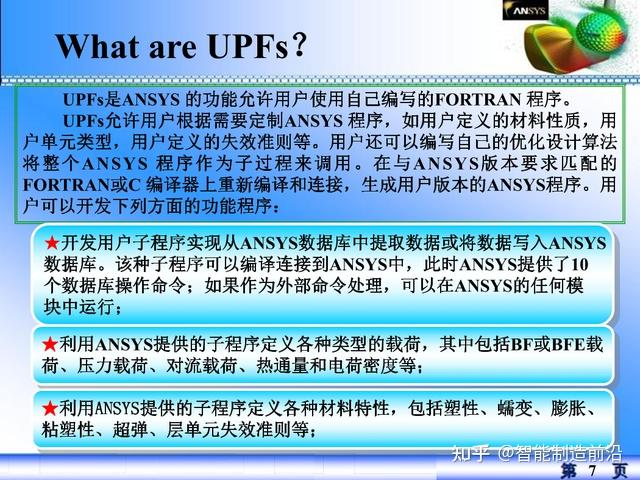 ANSYS

What are UPFs?

UPFs是ANSYS 的功能允许用户使用自己编写的FORTRAN 程序。

UPFs允许用户根据需要定制ANSYS 程序，如用户定义的材料性质，用户单元类型，用户定义的失效准则等。用户还可以编写自己的优化设计算法将整个ANSYS 程序作为子过程来调用。在与ANSYS版本要求匹配的FORTRAN或C 编译器上重新编译和连接，生成用户版本的ANSYS程序。用户可以开发下列方面的功能程序：

★开发用户子程序实现从ANSYS数据库中提取数据或将数据写入ANSYS数据库。该种子程序可以编译连接到ANSYS中，此时ANSYS提供了10个数据库操作命令；如果作为外部命令处理，可以在ANSYS的任何模块中运行；

★利用ANSYS提供的子程序定义各种类型的载荷，其中包括BF或BFE载荷、压力载荷、对流载荷、热通量和电荷密度等；

★利用ANSYS提供的子程序定义各种材料特性，包括塑性、蠕变、膨胀、粘塑性、超弹、层单元失效准则等；

知乎 @智能制造前沿

第 7 页